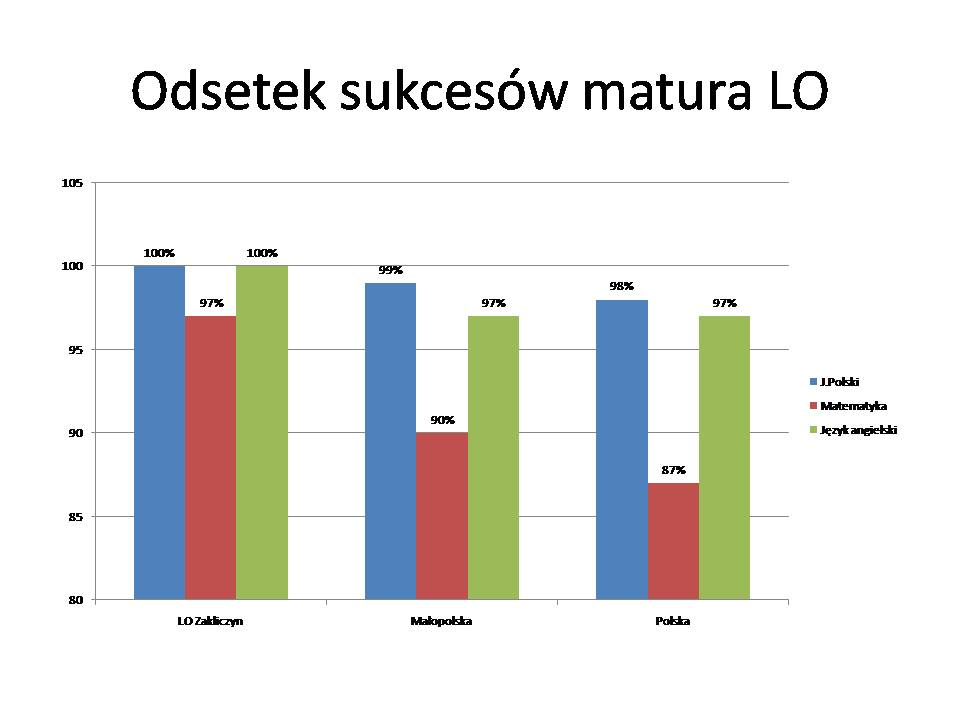 Odsetek sukcesów matura LO

105
100
95
90
85
80

100%
97%
100%
99%
90%
97%
98%
87%
97%

LO Zakliczyn
Małopolska
Polska

J.Polski
Matematyka
Język angielski